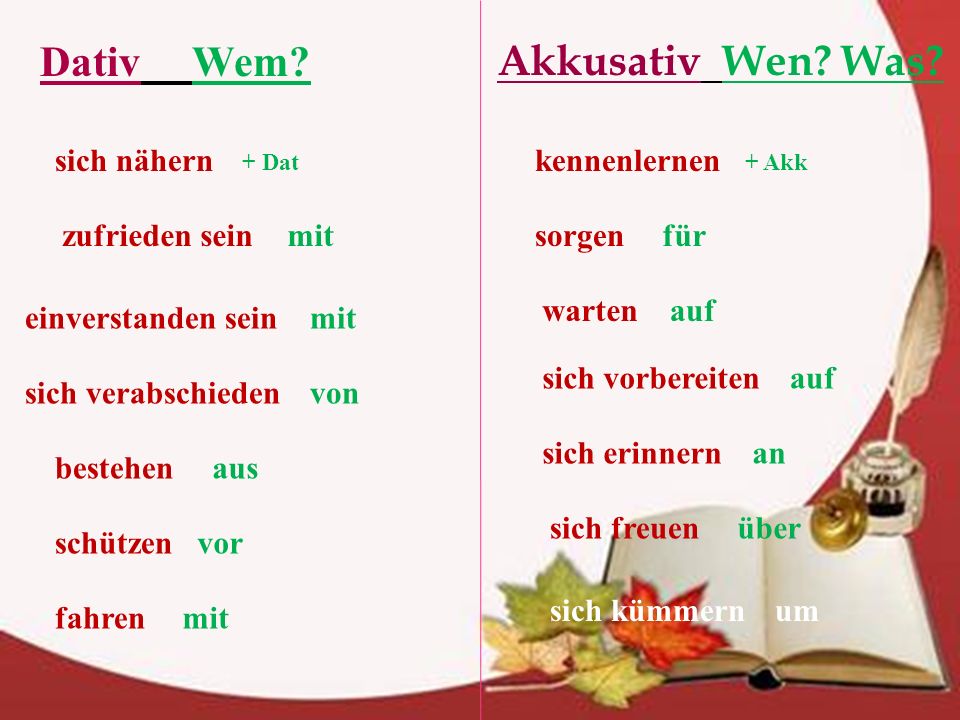 Dativ Wem?

sich nähern + Dat

zufrieden sein mit

einverstanden sein mit

sich verabschieden von

bestehen aus

schützen vor

fahren mit

Akkusativ Wen? Was?

kennenlernen + Akk

sorgen für

warten auf

sich vorbereiten auf

sich erinnern an

sich freuen über

sich kümmern um